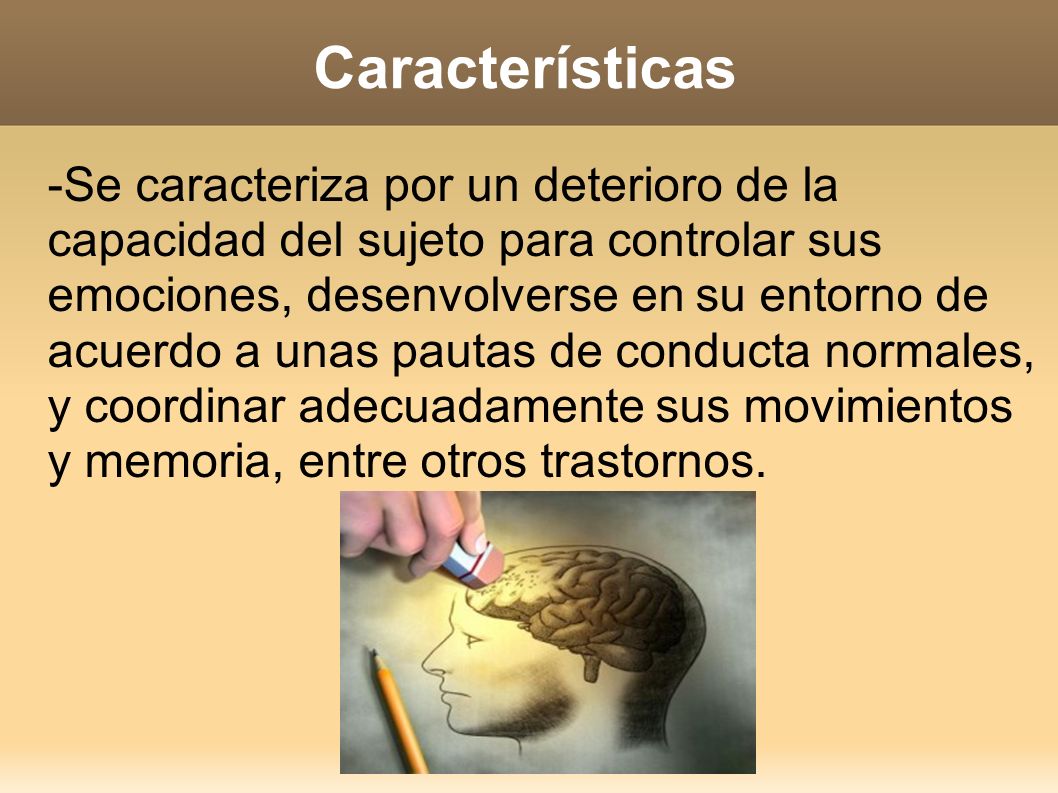 Características

-Se caracteriza por un deterioro de la capacidad del sujeto para controlar sus emociones, desenvolverse en su entorno de acuerdo a unas pautas de conducta normales, y coordinar adecuadamente sus movimientos y memoria, entre otros trastornos.